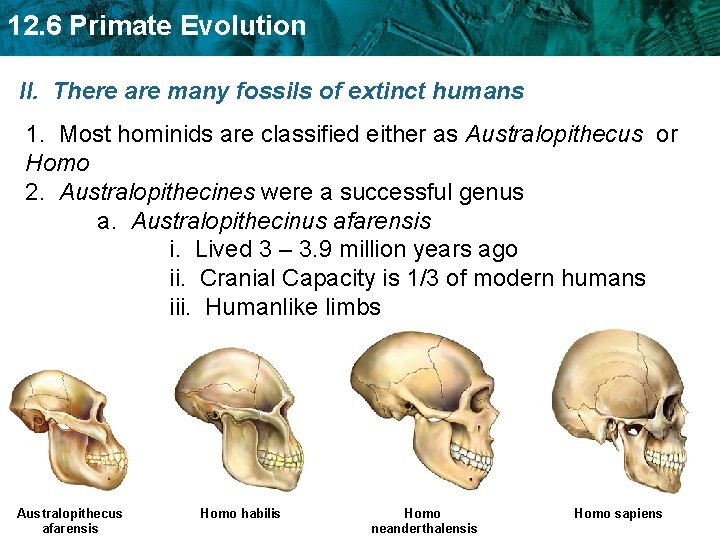 12.6 Primate Evolution

II. There are many fossils of extinct humans

1. Most hominids are classified either as Australopithecus or Homo
2. Australopithecines were a successful genus
a. Australopithecinus afarensis
i. Lived 3 – 3.9 million years ago
ii. Cranial Capacity is 1/3 of modern humans
iii. Humanlike limbs

Australopithecus afarensis

Homo habilis

Homo neanderthalensis

Homo sapiens